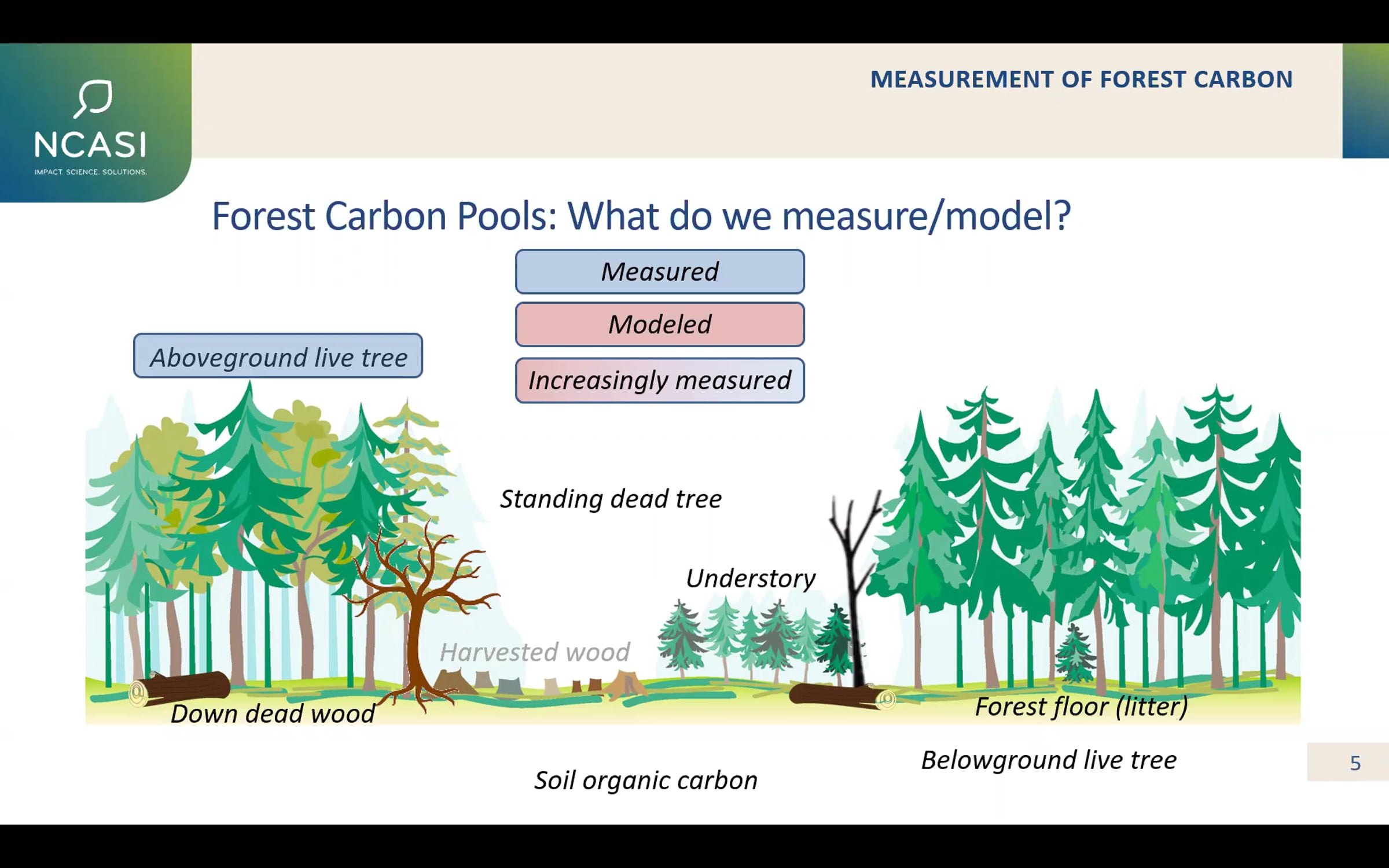 NCASI
IMPACT. SCIENCE. SOLUTIONS.

MEASUREMENT OF FOREST CARBON

Forest Carbon Pools: What do we measure/model?

Measured

Modeled

Increasingly measured

Aboveground live tree

Standing dead tree

Understory

Harvested wood

Down dead wood

Forest floor (litter)

Belowground live tree

Soil organic carbon

5